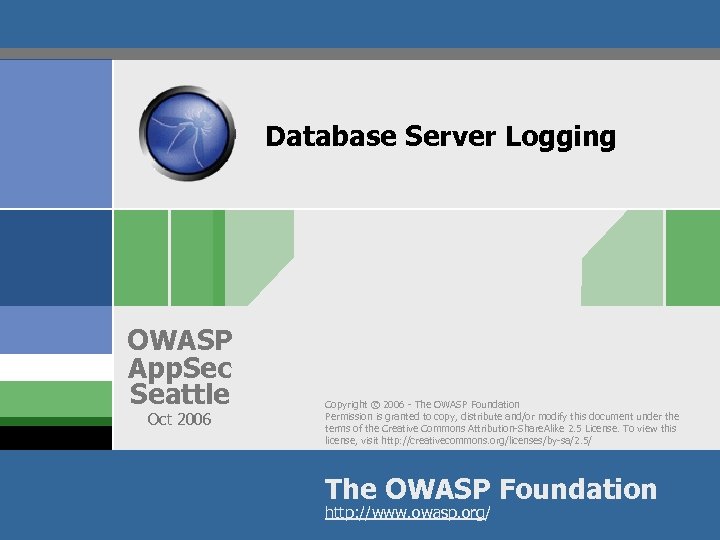 Database Server Logging

OWASP
AppSec
Seattle
Oct 2006

Copyright © 2006 - The OWASP Foundation
Permission is granted to copy, distribute and/or modify this document under the terms of the Creative Commons Attribution-ShareAlike 2.5 License. To view this license, visit http://creativecommons.org/licenses/by-sa/2.5/

The OWASP Foundation
http://www.owasp.org/